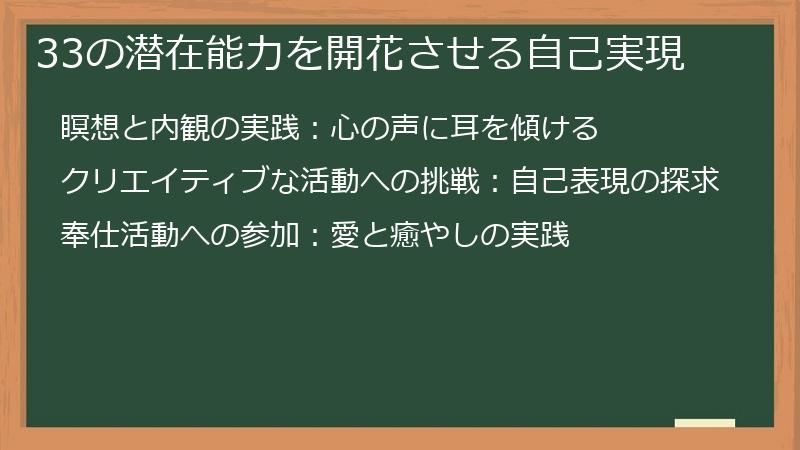 33の潜在能力を開花させる自己実現

瞑想と内観の実践：心の声に耳を傾ける

クリエイティブな活動への挑戦：自己表現の探求

奉仕活動への参加：愛と癒やしの実践